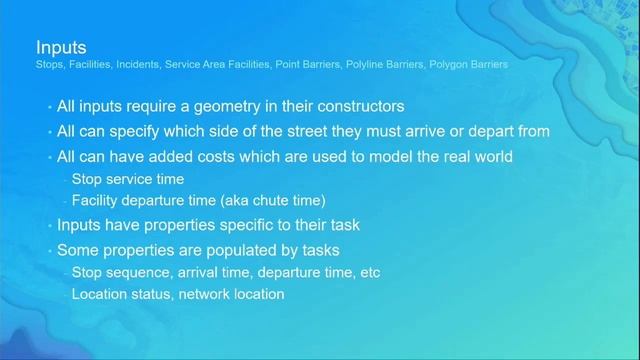 Inputs
Stops, Facilities, Incidents, Service Area Facilities, Point Barriers, Polyline Barriers, Polygon Barriers

• All inputs require a geometry in their constructors
• All can specify which side of the street they must arrive or depart from
• All can have added costs which are used to model the real world
- Stop service time
- Facility departure time (aka chute time)
• Inputs have properties specific to their task
• Some properties are populated by tasks
- Stop sequence, arrival time, departure time, etc
- Location status, network location